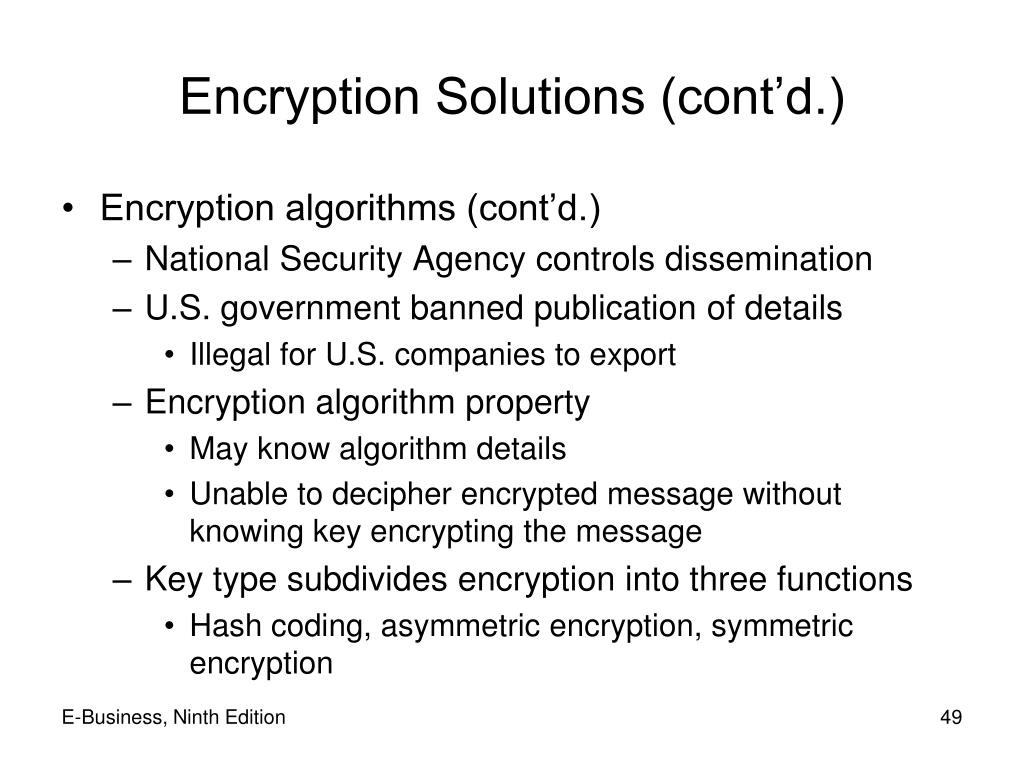 Encryption Solutions (cont’d.)

• Encryption algorithms (cont’d.)
– National Security Agency controls dissemination
– U.S. government banned publication of details
• Illegal for U.S. companies to export
– Encryption algorithm property
• May know algorithm details
• Unable to decipher encrypted message without knowing key encrypting the message
– Key type subdivides encryption into three functions
• Hash coding, asymmetric encryption, symmetric encryption

E-Business, Ninth Edition

49